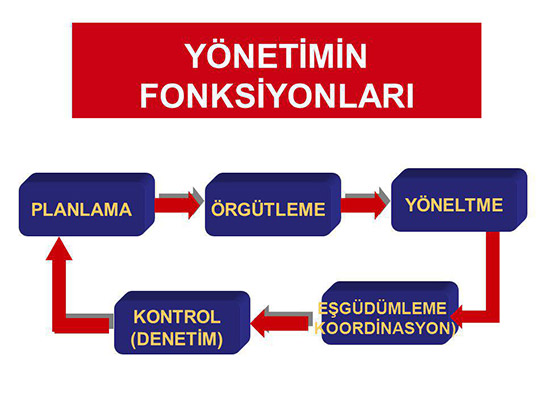 YÖNETİMİN FONKSİYONLARI

PLANLAMA

ÖRGÜTLEME

YÖNELTME

EŞGÜDÜMLEME KOORDİNASYON)

KONTROL (DENETİM)